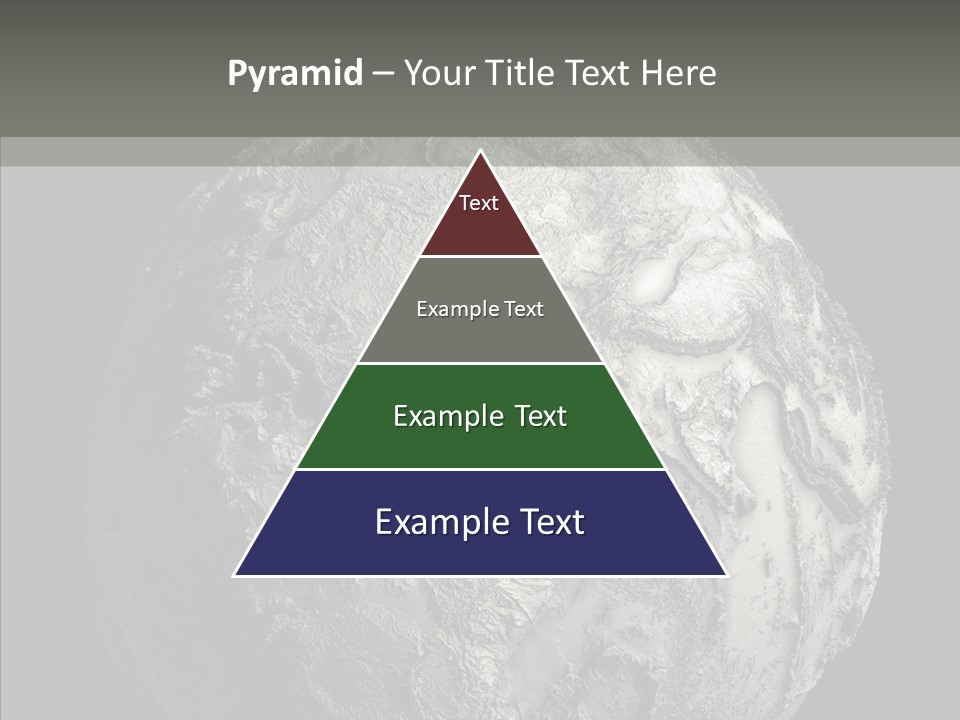 Pyramid – Your Title Text Here

Text

Example Text

Example Text

Example Text